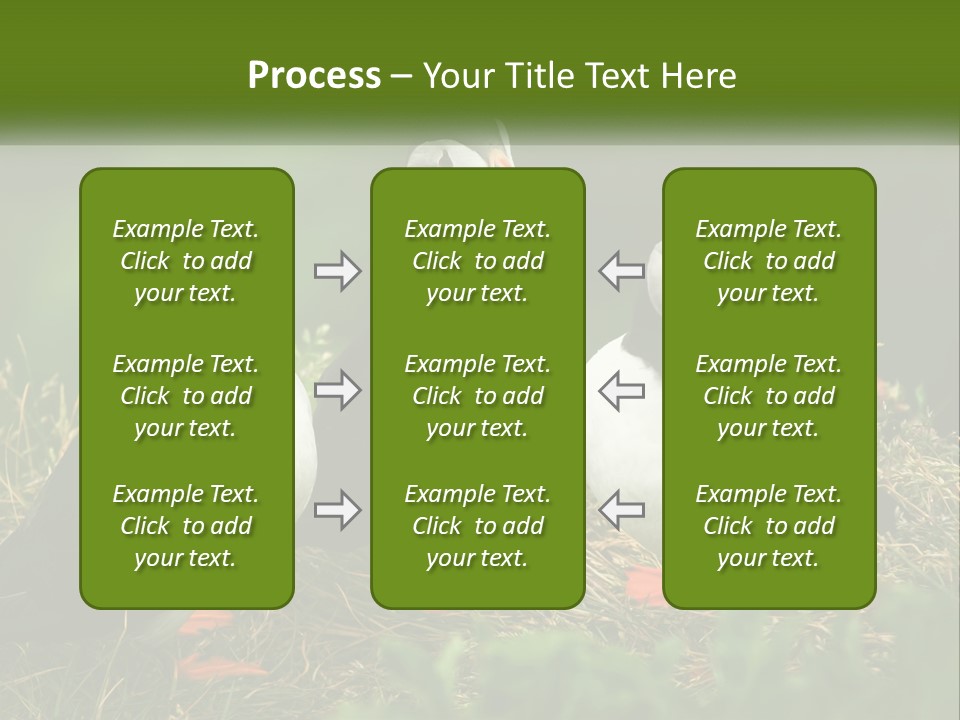 Process – Your Title Text Here

Example Text. Click to add your text.

Example Text. Click to add your text.

Example Text. Click to add your text.

Example Text. Click to add your text.

Example Text. Click to add your text.

Example Text. Click to add your text.

Example Text. Click to add your text.

Example Text. Click to add your text.

Example Text. Click to add your text.